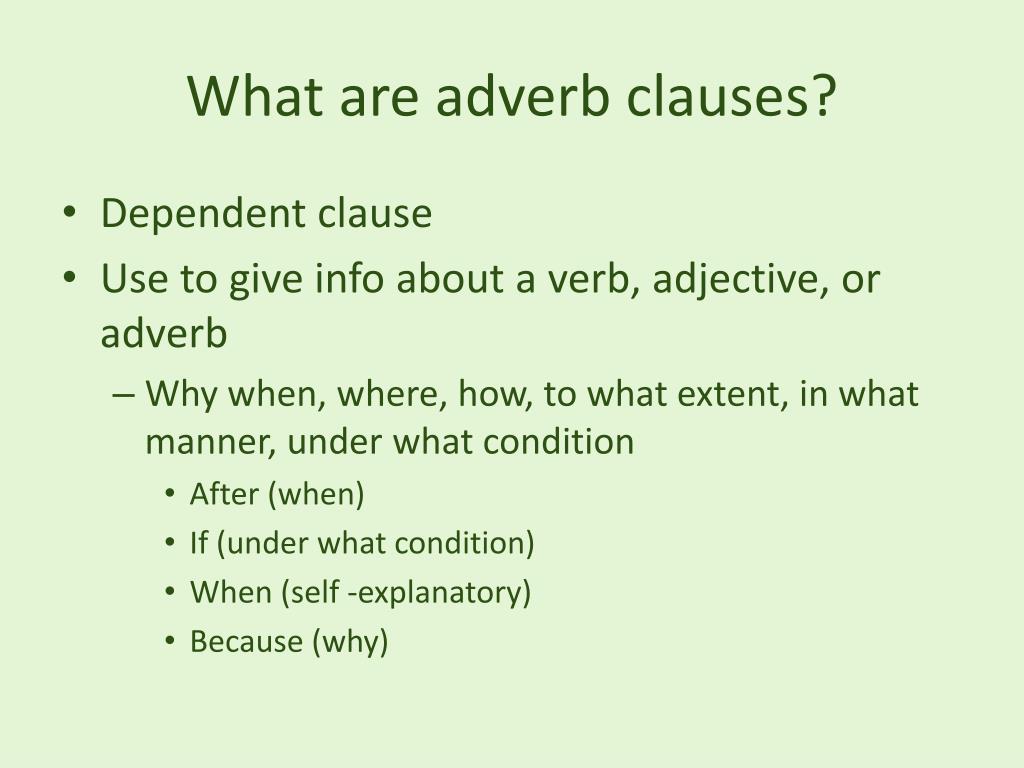 What are adverb clauses?

• Dependent clause
• Use to give info about a verb, adjective, or adverb
– Why when, where, how, to what extent, in what manner, under what condition
• After (when)
• If (under what condition)
• When (self -explanatory)
• Because (why)